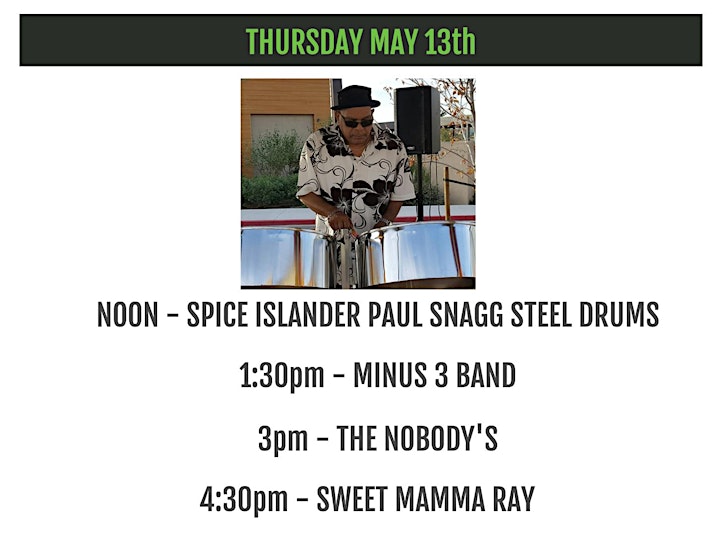 THURSDAY MAY 13th

NOON - SPICE ISLANDER PAUL SNAGG STEEL DRUMS

1:30pm - MINUS 3 BAND

3pm - THE NOBODY'S

4:30pm - SWEET MAMMA RAY